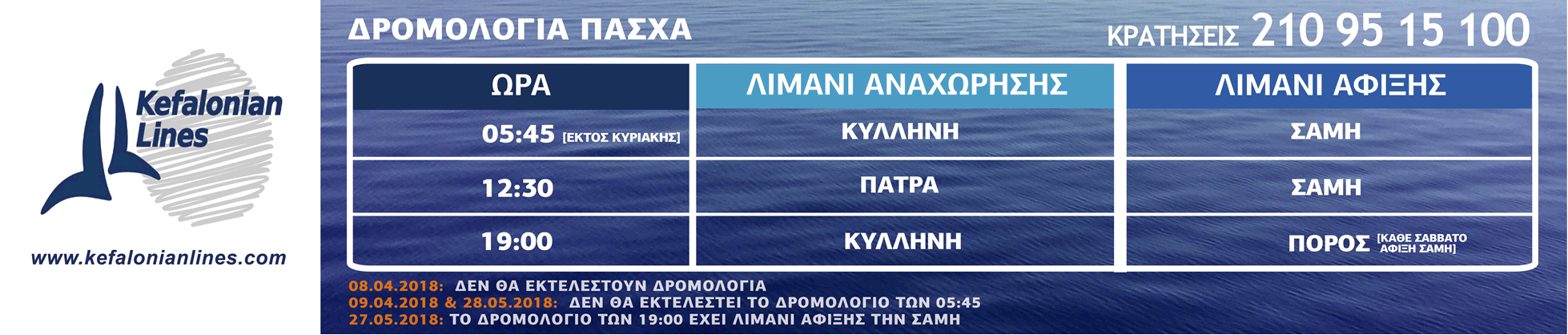 Kefalonian Lines

www.kefalonianlines.com

ΔΡΟΜΟΛΟΓΙΑ ΠΑΣΧΑ

ΚΡΑΤΗΣΕΙΣ 210 95 15 100

| ΩΡΑ | ΛΙΜΑΝΙ ΑΝΑΧΩΡΗΣΗΣ | ΛΙΜΑΝΙ ΑΦΙΞΗΣ |
|---|---|---|
| 05:45 [ΕΚΤΟΣ ΚΥΡΙΑΚΗΣ] | ΚΥΛΛΗΝΗ | ΣΑΜΗ |
| 12:30 | ΠΑΤΡΑ | ΣΑΜΗ |
| 19:00 | ΚΥΛΛΗΝΗ | ΠΟΡΟΣ [ΚΑΘΕ ΣΑΒΒΑΤΟ ΑΦΙΞΗ ΣΑΜΗ] |

08.04.2018: ΔΕΝ ΘΑ ΕΚΤΕΛΕΣΤΟΥΝ ΔΡΟΜΟΛΟΓΙΑ
09.04.2018 & 28.05.2018: ΔΕΝ ΘΑ ΕΚΤΕΛΕΣΤΕΙ ΤΟ ΔΡΟΜΟΛΟΓΙΟ ΤΩΝ 05:45
27.05.2018: ΤΟ ΔΡΟΜΟΛΟΓΙΟ ΤΩΝ 19:00 ΕΧΕΙ ΛΙΜΑΝΙ ΑΦΙΞΗΣ ΤΗΝ ΣΑΜΗ